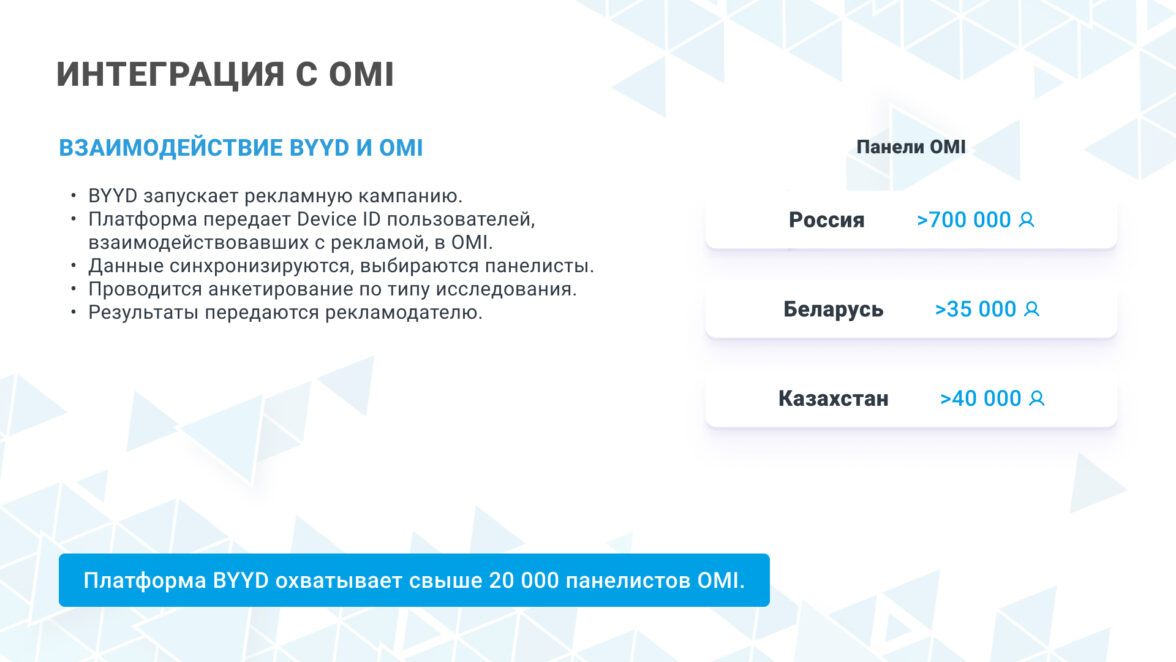 ИНТЕГРАЦИЯ С OMI

ВЗАИМОДЕЙСТВИЕ BYYD И OMI

• BYYD запускает рекламную кампанию.
• Платформа передает Device ID пользователей, взаимодействовавших с рекламой, в OMI.
• Данные синхронизируются, выбираются панелисты.
• Проводится анкетирование по типу исследования.
• Результаты передаются рекламодателю.

Панели OMI

Россия >700 000

Беларусь >35 000

Казахстан >40 000

Платформа BYYD охватывает свыше 20 000 панелистов OMI.